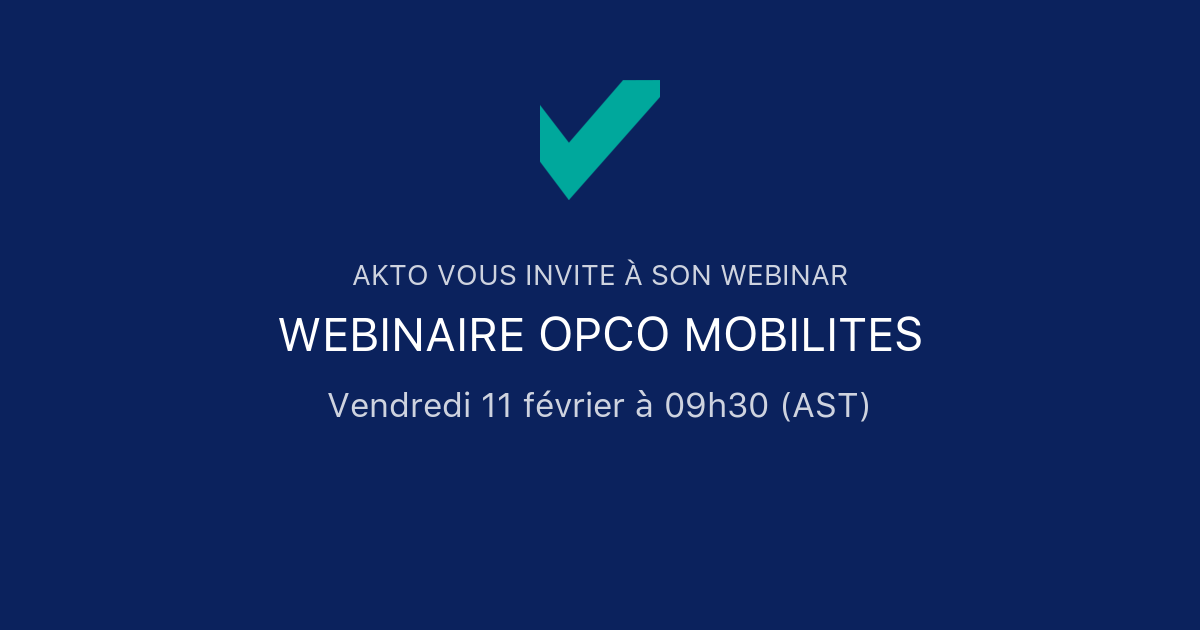 AKTO VOUS INVITE À SON WEBINAR

WEBINAIRE OPCO MOBILITES

Vendredi 11 février à 09h30 (AST)